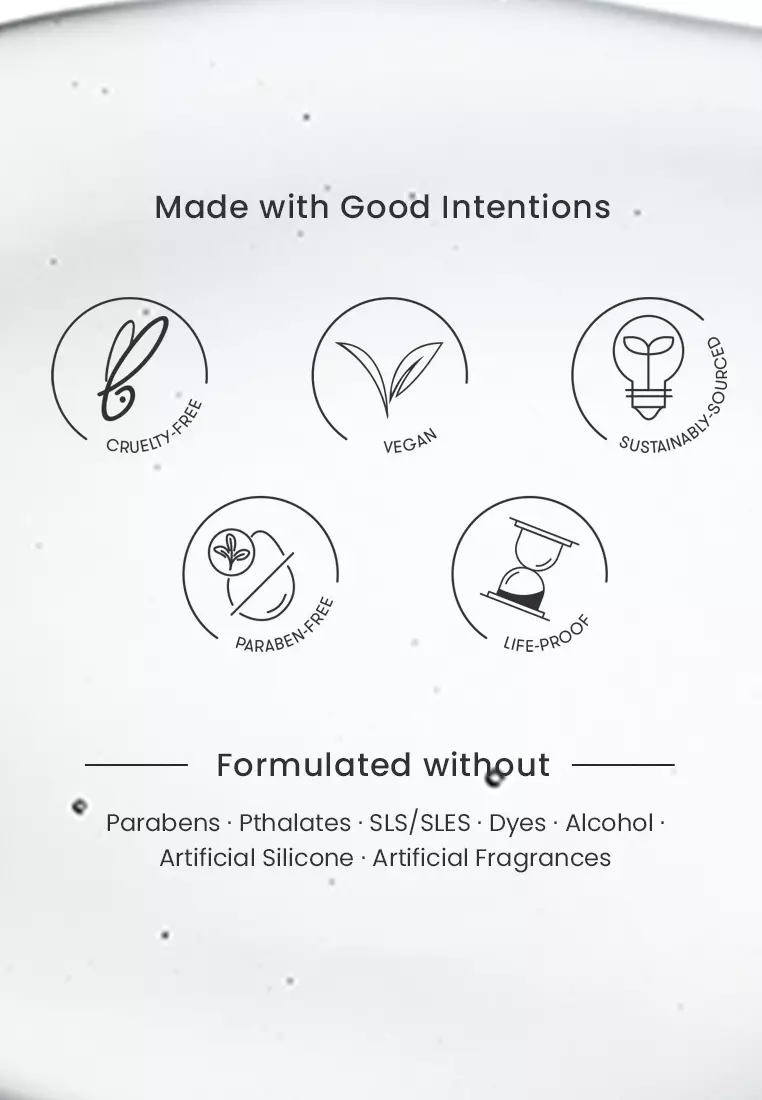 Made with Good Intentions

CRUELTY-FREE

VEGAN

SUSTAINABLY-SOURCED

PARABEN-FREE

LIFE-PROOF

Formulated without

Parabens · Pthalates · SLS/SLES · Dyes · Alcohol · Artificial Silicone · Artificial Fragrances